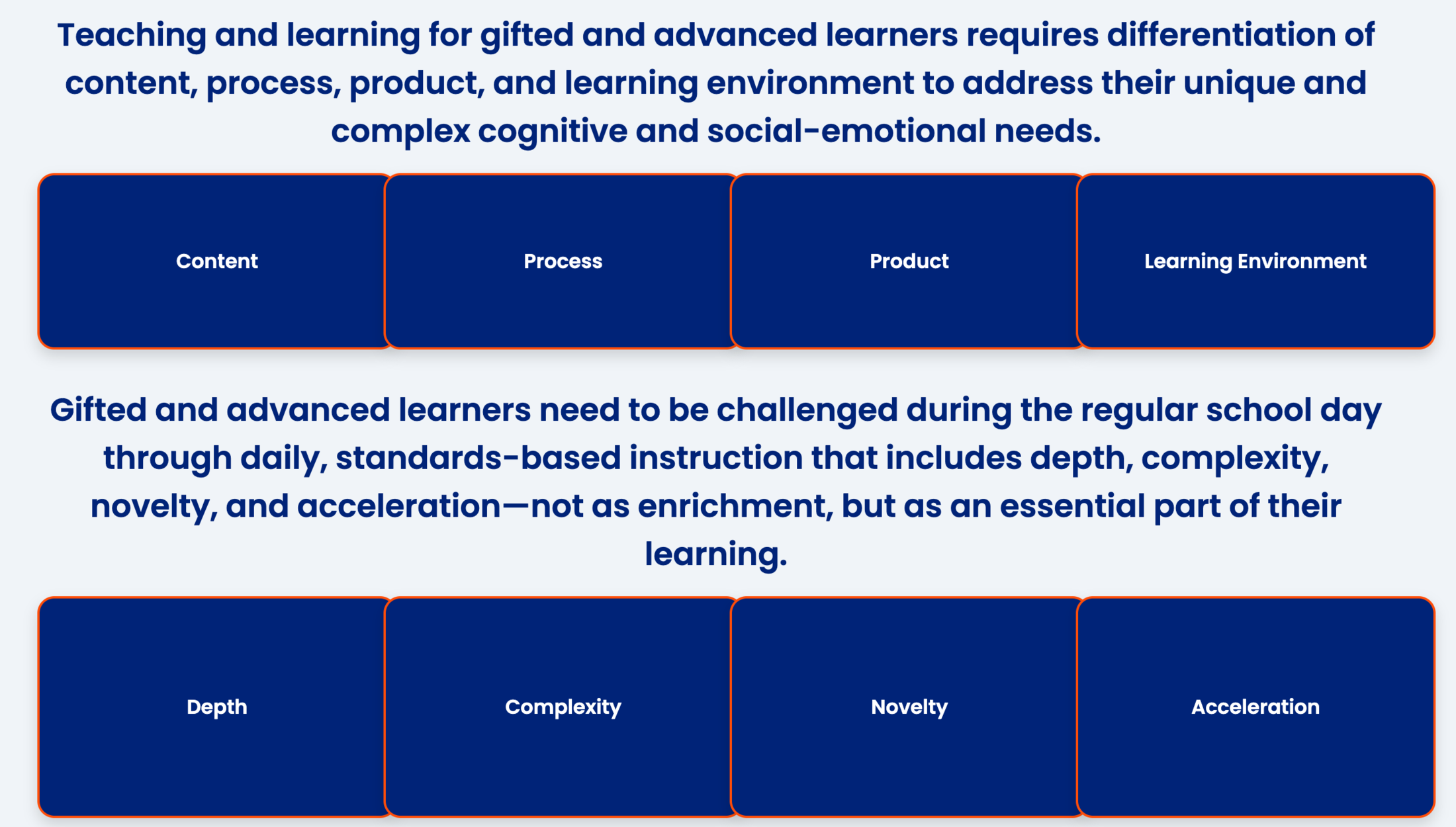 Teaching and learning for gifted and advanced learners requires differentiation of content, process, product, and learning environment to address their unique and complex cognitive and social-emotional needs.

Content

Process

Product

Learning Environment

Gifted and advanced learners need to be challenged during the regular school day through daily, standards-based instruction that includes depth, complexity, novelty, and acceleration—not as enrichment, but as an essential part of their learning.

Depth

Complexity

Novelty

Acceleration